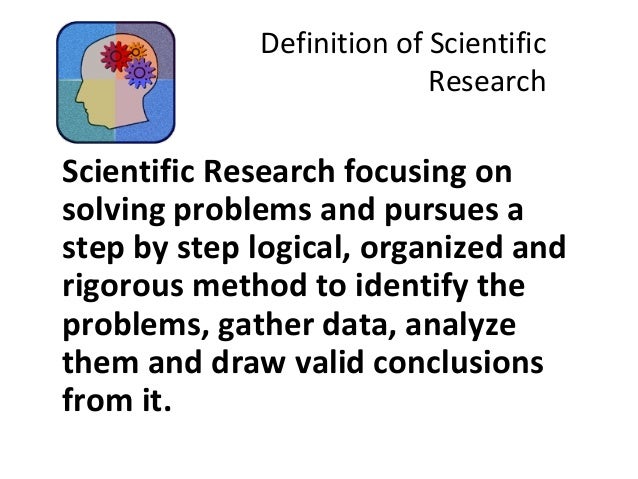 Definition of Scientific Research

Scientific Research focusing on solving problems and pursues a step by step logical, organized and rigorous method to identify the problems, gather data, analyze them and draw valid conclusions from it.